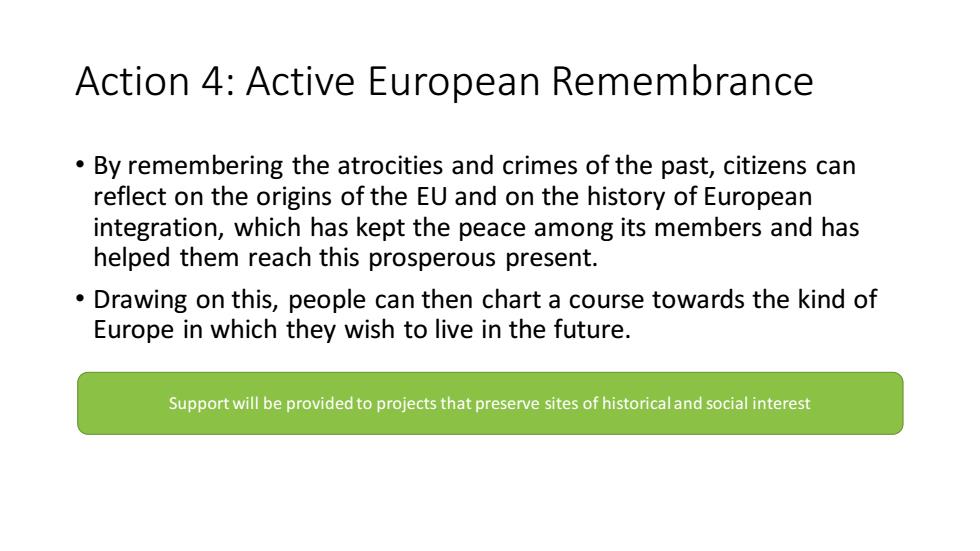 Action 4: Active European Remembrance

• By remembering the atrocities and crimes of the past, citizens can reflect on the origins of the EU and on the history of European integration, which has kept the peace among its members and has helped them reach this prosperous present.

• Drawing on this, people can then chart a course towards the kind of Europe in which they wish to live in the future.

Support will be provided to projects that preserve sites of historical and social interest